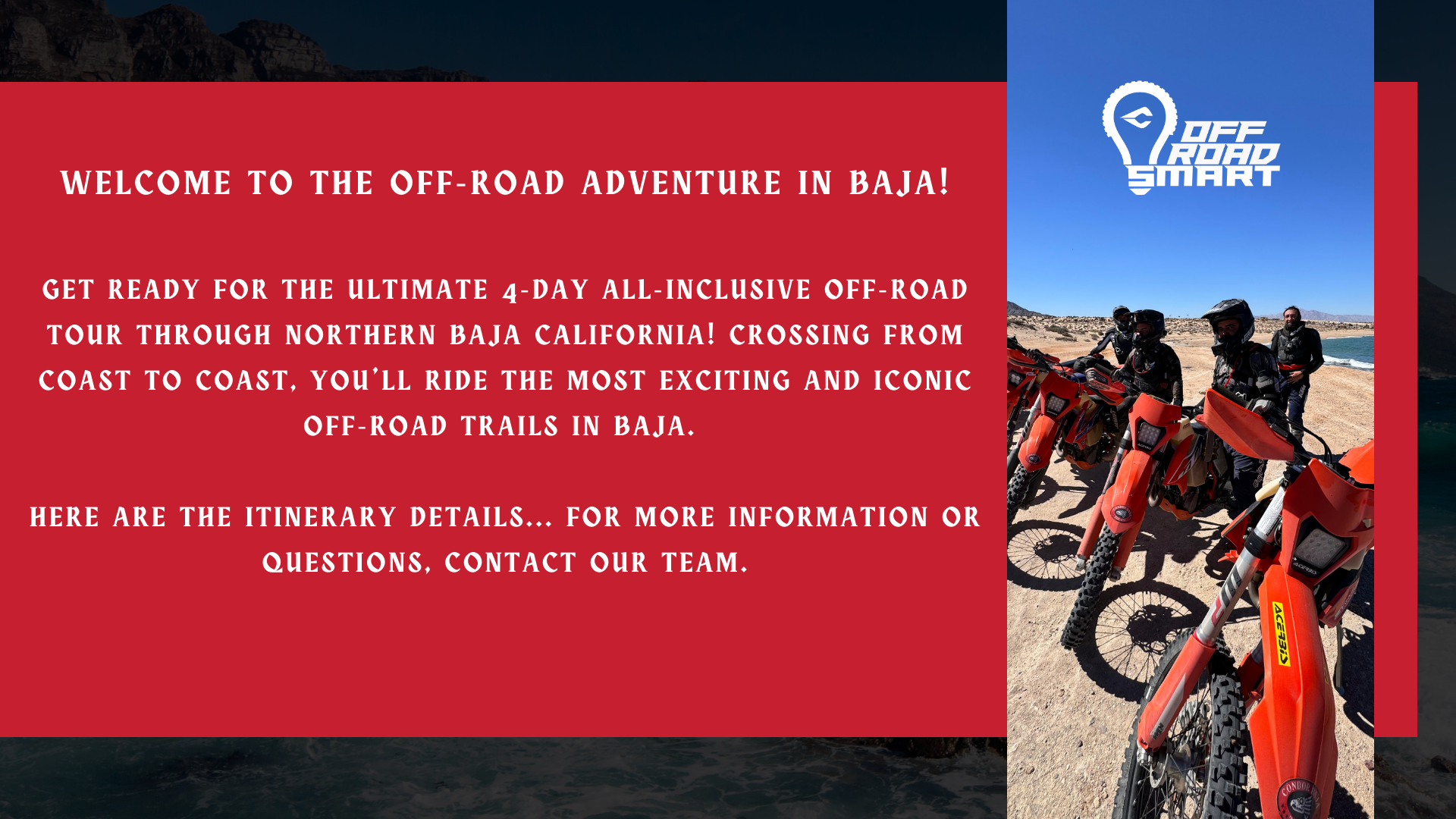 WELCOME TO THE OFF-ROAD ADVENTURE IN BAJA!

GET READY FOR THE ULTIMATE 4-DAY ALL-INCLUSIVE OFF-ROAD TOUR THROUGH NORTHERN BAJA CALIFORNIA! CROSSING FROM COAST TO COAST, YOU'LL RIDE THE MOST EXCITING AND ICONIC OFF-ROAD TRAILS IN BAJA.

HERE ARE THE ITINERARY DETAILS... FOR MORE INFORMATION OR QUESTIONS, CONTACT OUR TEAM.

OFF ROAD SMART

ACERBIS